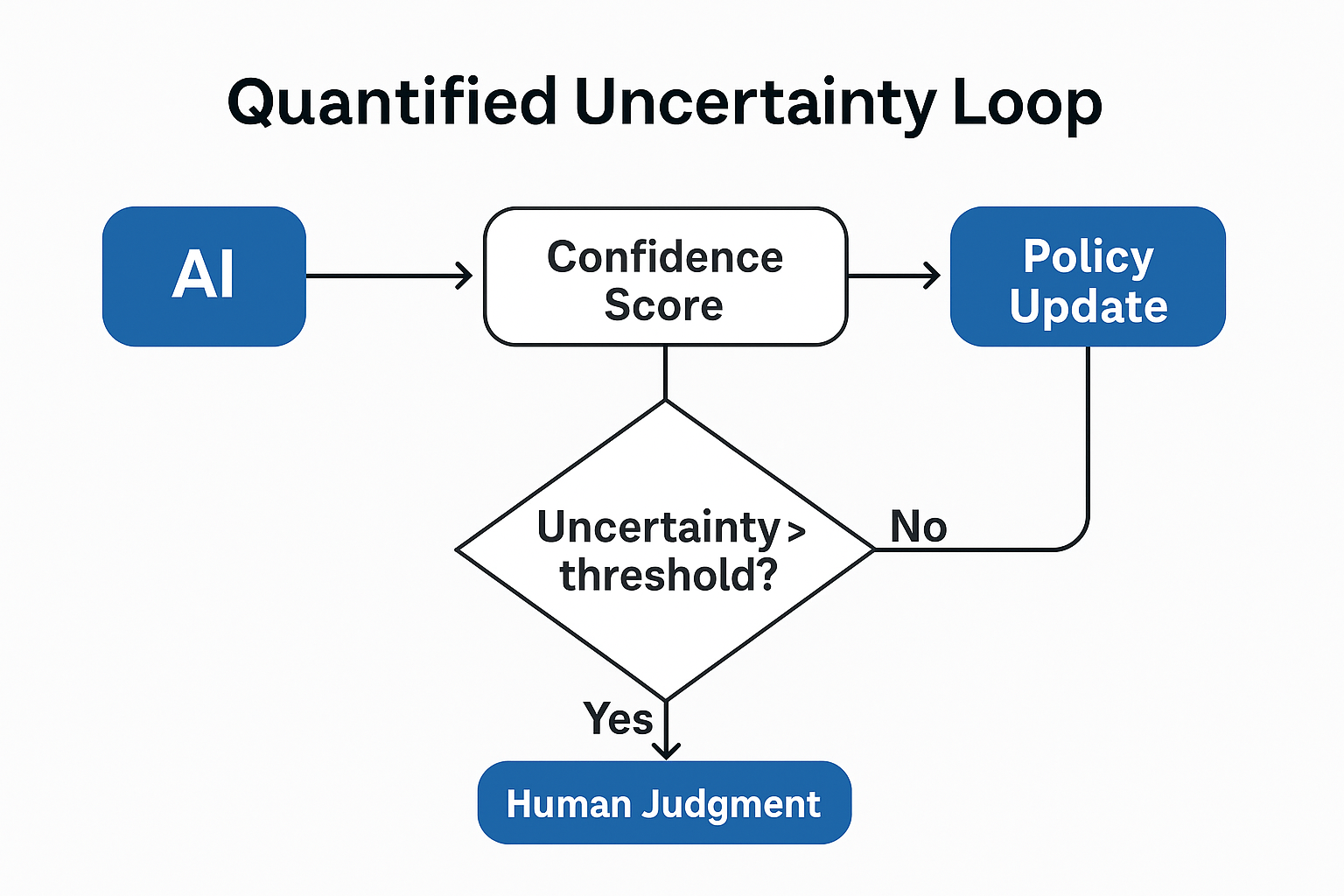 Quantified Uncertainty Loop

AI

Confidence Score

Policy Update

Uncertainty > threshold?

No

Yes

Human Judgment